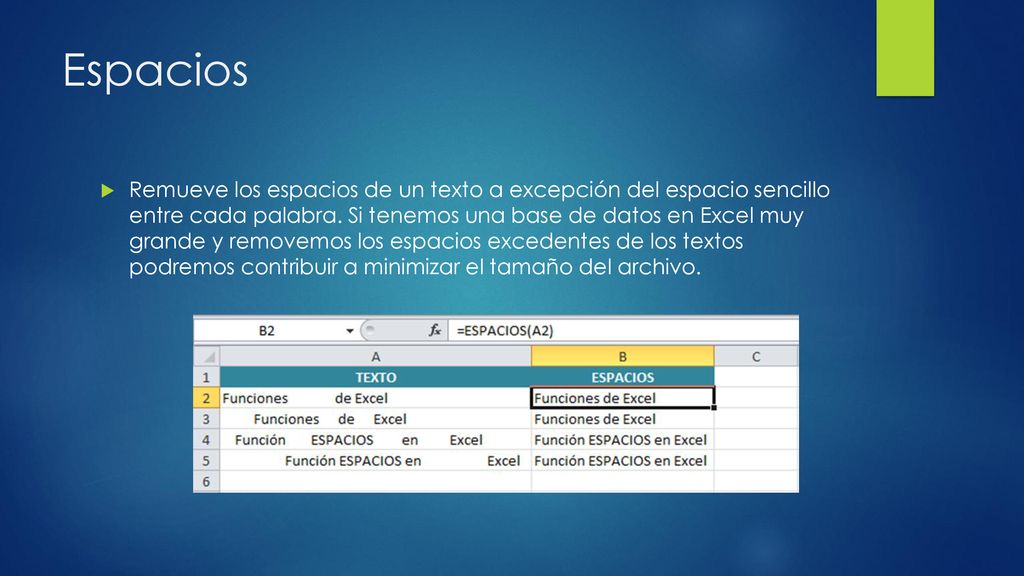 Espacios

Remueve los espacios de un texto a excepción del espacio sencillo entre cada palabra. Si tenemos una base de datos en Excel muy grande y removemos los espacios excedentes de los textos podremos contribuir a minimizar el tamaño del archivo.

B2 $f_x$ =ESPACIOS(A2)

| | A | B | C |
|---|---|---|---|
| 1 | TEXTO | ESPACIOS | |
| 2 | Funciones de Excel | Funciones de Excel | |
| 3 | Funciones de Excel | Funciones de Excel | |
| 4 | Función ESPACIOS en Excel | Función ESPACIOS en Excel | |
| 5 | Función ESPACIOS en Excel | Función ESPACIOS en Excel | |
| 6 | | | |